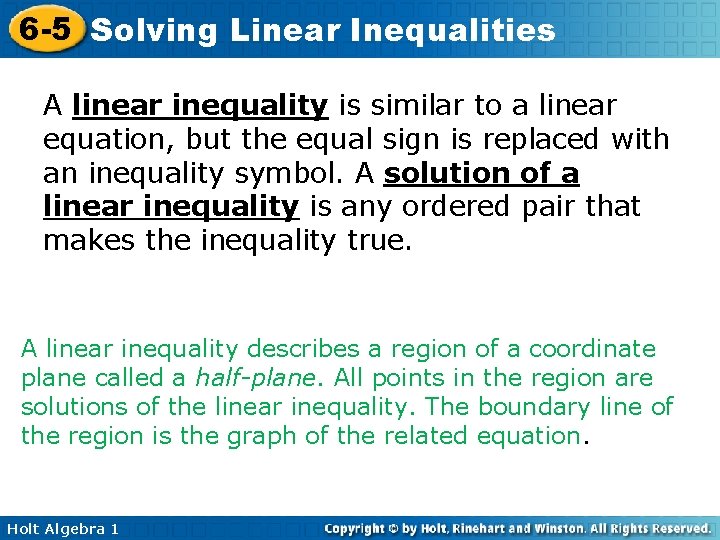 6-5 Solving Linear Inequalities

A linear inequality is similar to a linear equation, but the equal sign is replaced with an inequality symbol. A solution of a linear inequality is any ordered pair that makes the inequality true.

A linear inequality describes a region of a coordinate plane called a half-plane. All points in the region are solutions of the linear inequality. The boundary line of the region is the graph of the related equation.

Holt Algebra 1

Copyright © by Holt, Rinehart and Winston. All Rights Reserved.